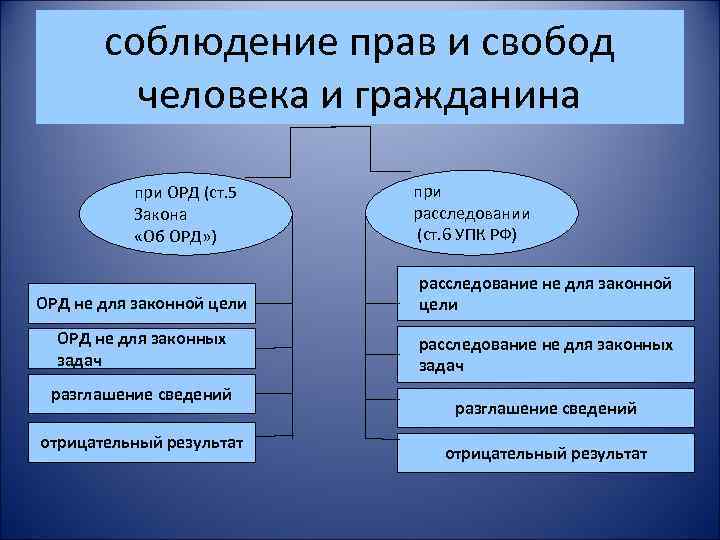 соблюдение прав и свобод человека и гражданина

при ОРД (ст.5 Закона «Об ОРД»)

ОРД не для законной цели

ОРД не для законных задач

разглашение сведений

отрицательный результат

при расследовании (ст.6 УПК РФ)

расследование не для законной цели

расследование не для законных задач

разглашение сведений

отрицательный результат